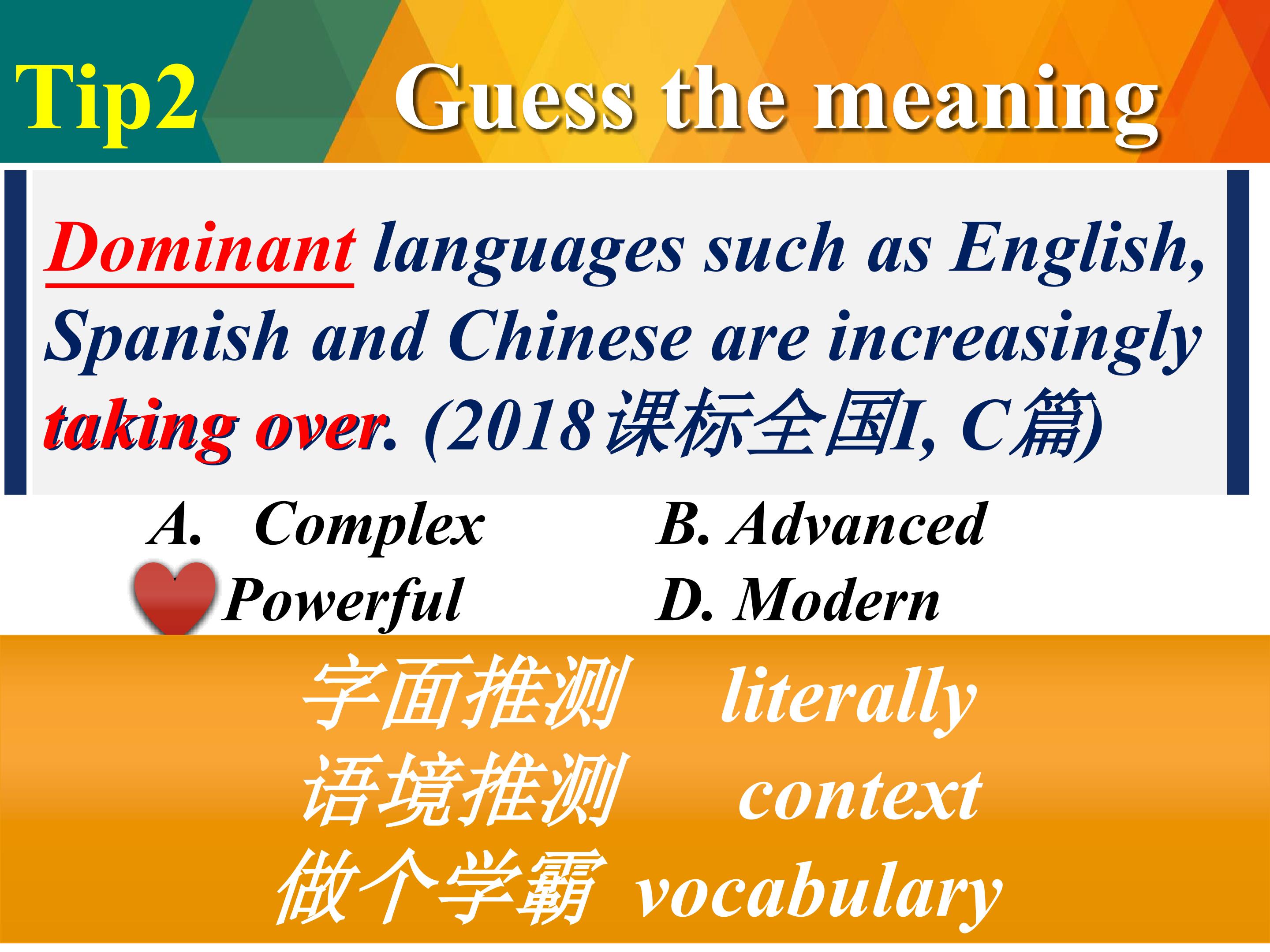 Tip2 Guess the meaning

Dominant languages such as English, Spanish and Chinese are increasingly taking over. (2018课标全国I, C篇)

A. Complex
B. Advanced
Powerful
D. Modern

字面推测 literally
语境推测 context
做个学霸 vocabulary